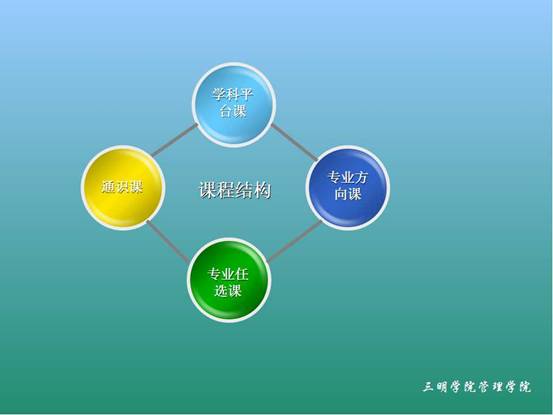 学科平台课

通识课

课程结构

专业方向课

专业任选课

三明学院管理学院